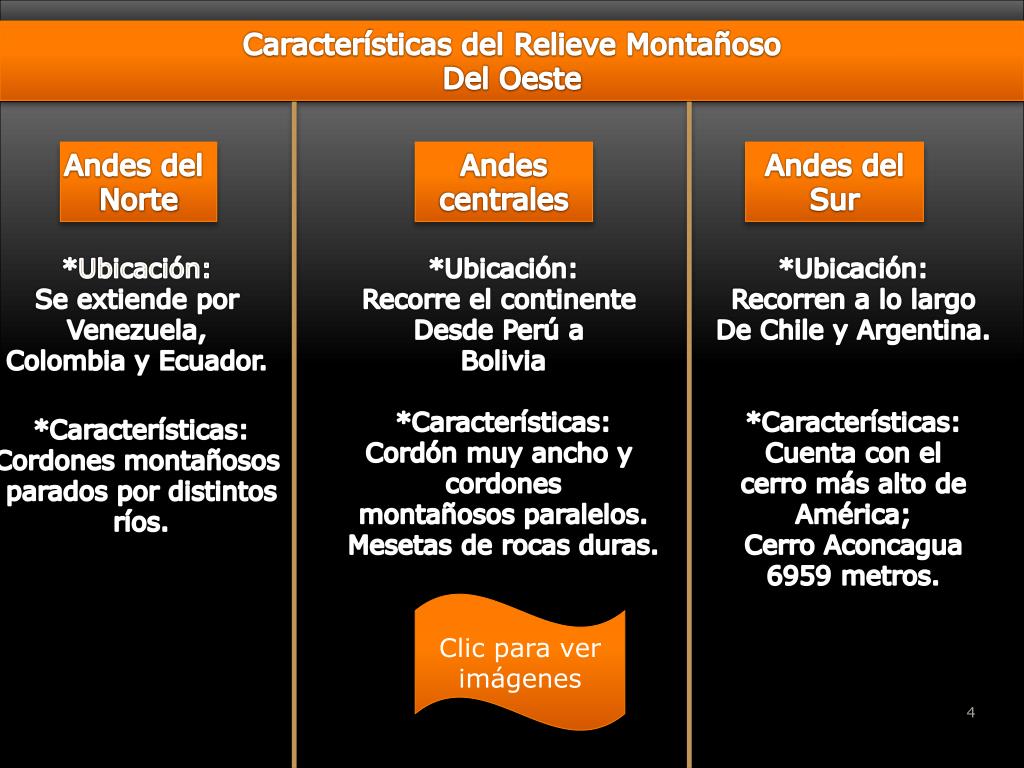 Características del Relieve Montañoso
Del Oeste

Andes del Norte

*Ubicación:
Se extiende por Venezuela, Colombia y Ecuador.

*Características:
Cordones montañosos parados por distintos ríos.

Andes centrales

*Ubicación:
Recorre el continente Desde Perú a Bolivia

*Características:
Cordón muy ancho y cordones montañosos paralelos.
Mesetas de rocas duras.

Clic para ver imágenes

Andes del Sur

*Ubicación:
Recorren a lo largo De Chile y Argentina.

*Características:
Cuenta con el cerro más alto de América;
Cerro Aconcagua 6959 metros.

4